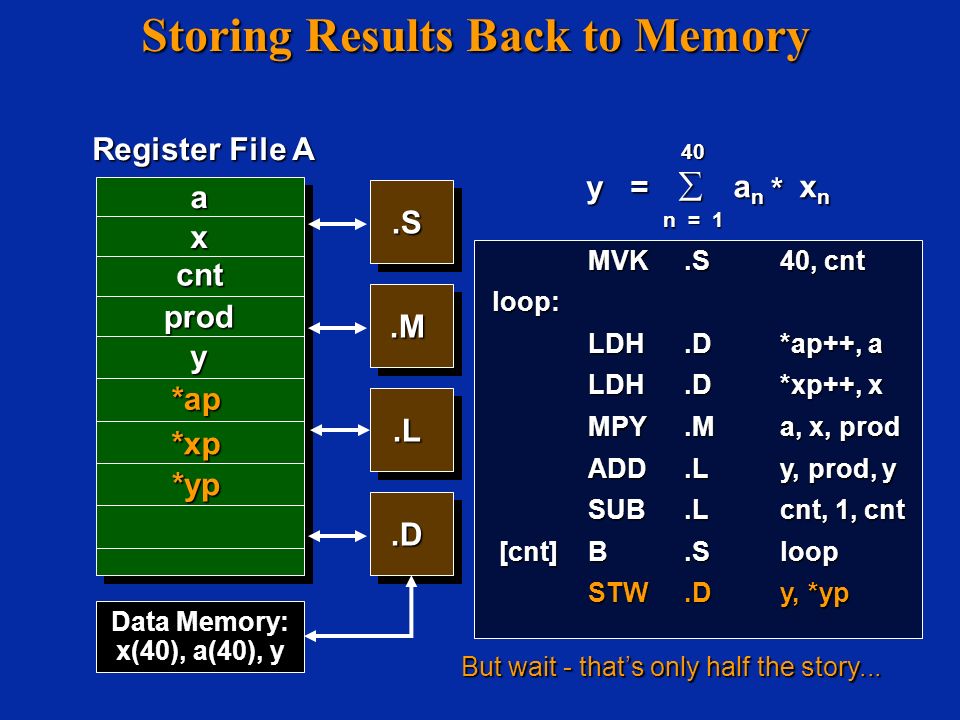 Storing Results Back to Memory

Register File A

a
x
cnt
prod
y
*ap
*xp
*yp

.S
.M
.L
.D

Data Memory: x(40), a(40), y

$y = \sum_{n=1}^{40} a_n * x_n$

| | | | |
|---|---|---|---|
| | MVK | .S | 40, cnt |
| loop: | | | |
| | LDH | .D | *ap++, a |
| | LDH | .D | *xp++, x |
| | MPY | .M | a, x, prod |
| | ADD | .L | y, prod, y |
| | SUB | .L | cnt, 1, cnt |
| [cnt] | B | .S | loop |
| | STW | .D | y, *yp |

But wait - that's only half the story...